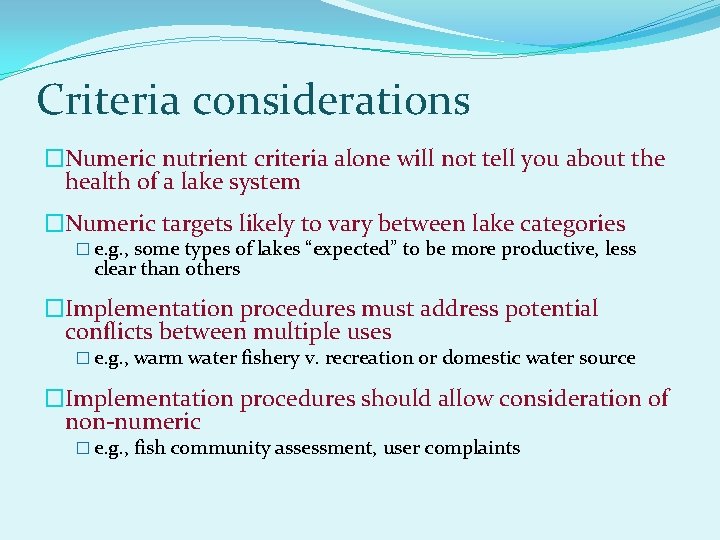 Criteria considerations

□Numeric nutrient criteria alone will not tell you about the health of a lake system

□Numeric targets likely to vary between lake categories

□ e.g., some types of lakes “expected” to be more productive, less clear than others

□Implementation procedures must address potential conflicts between multiple uses

□ e.g., warm water fishery v. recreation or domestic water source

□Implementation procedures should allow consideration of non-numeric

□ e.g., fish community assessment, user complaints